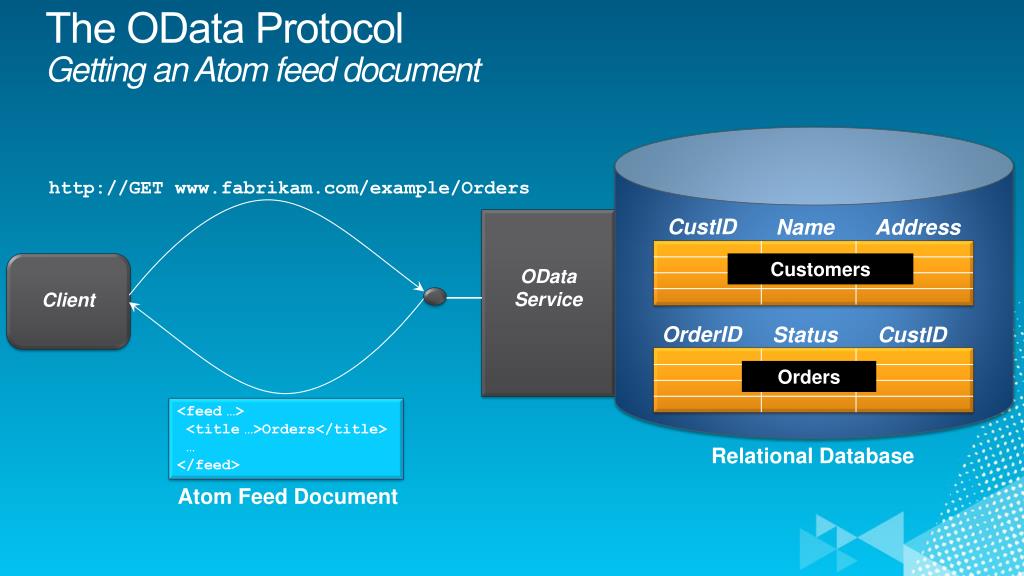 The OData Protocol
Getting an Atom feed document

http://GET www.fabrikam.com/example/Orders

Client

OData Service

CustID Name Address

Customers

OrderID Status CustID

Orders

Relational Database

<feed …>
<title …>Orders</title>
…
</feed>

Atom Feed Document